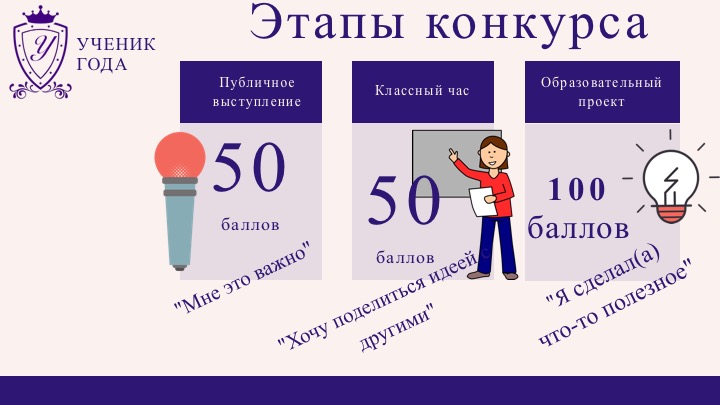 У

УЧЕНИК ГОДА

Этапы конкурса

Публичное выступление

50

баллов

"Мне это важно"

Классный час

50

баллов

"Хочу поделиться идеей с другими"

Образовательный проект

100

баллов

"Я сделал(а) что-то полезное"